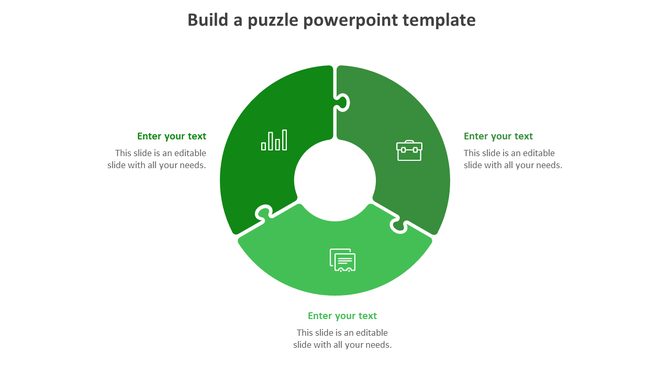 Build a puzzle powerpoint template

Enter your text
This slide is an editable slide with all your needs.

Enter your text
This slide is an editable slide with all your needs.

Enter your text
This slide is an editable slide with all your needs.